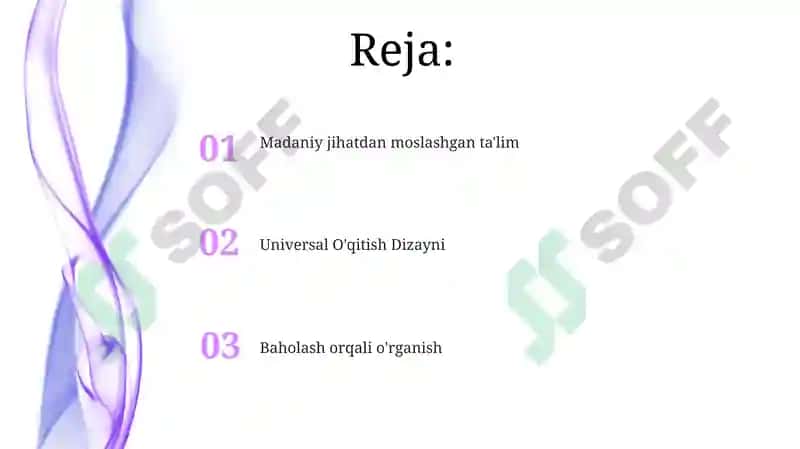 Reja:

01 Madaniy jihatdan moslashgan ta'lim

02 Universal O'qitish Dizayni

03 Baholash orqali o'rganish

SOFF

SOFF